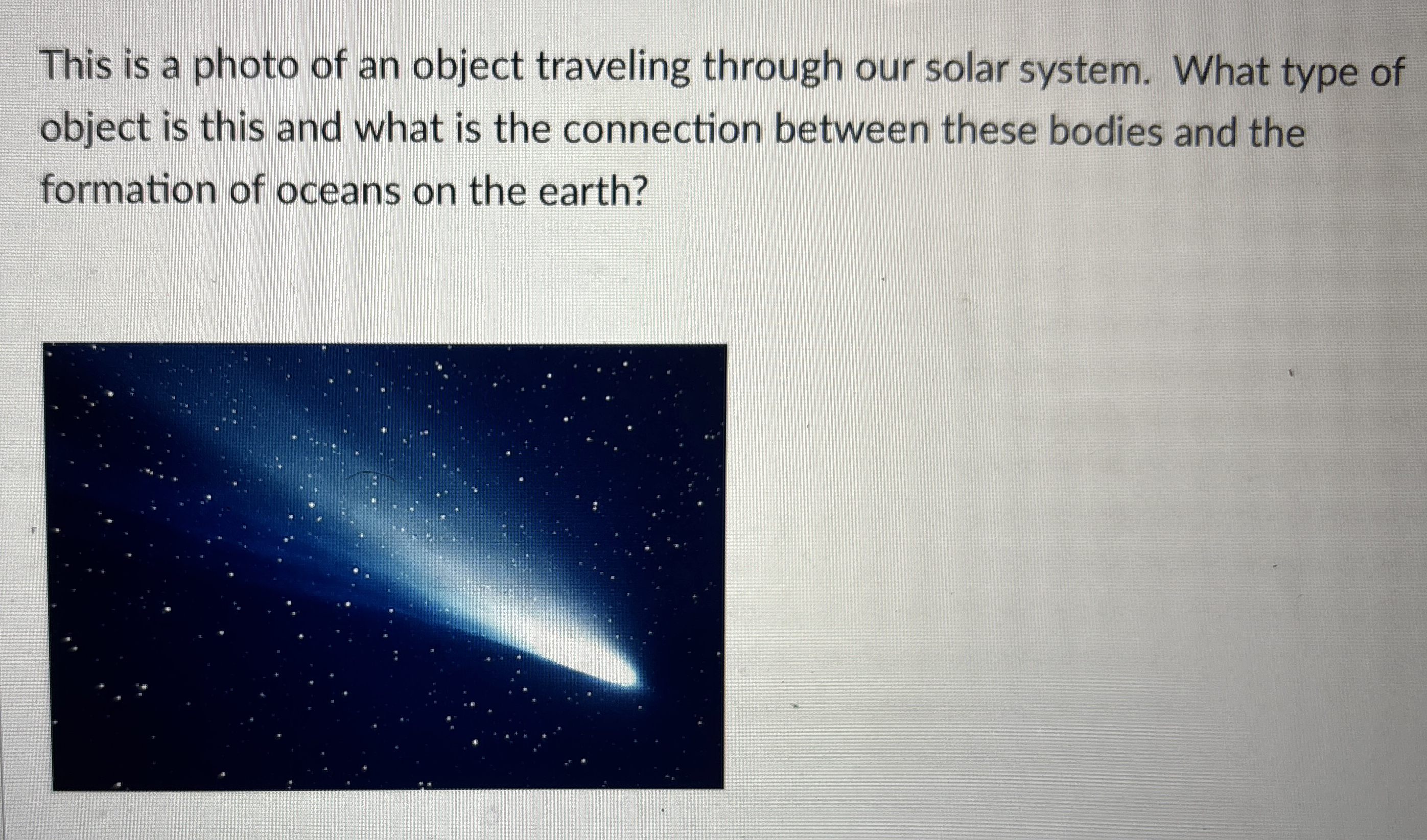 This is a photo of an object traveling through our solar system. What type of object is this and what is the connection between these bodies and the formation of oceans on the earth?